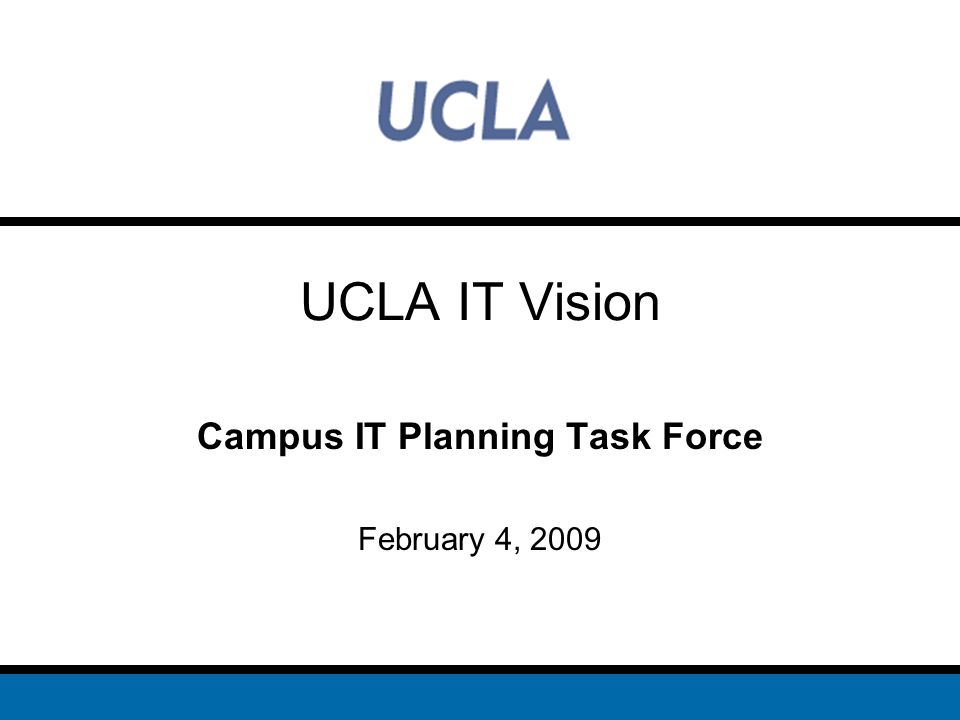 UCLA

UCLA IT Vision

Campus IT Planning Task Force

February 4, 2009